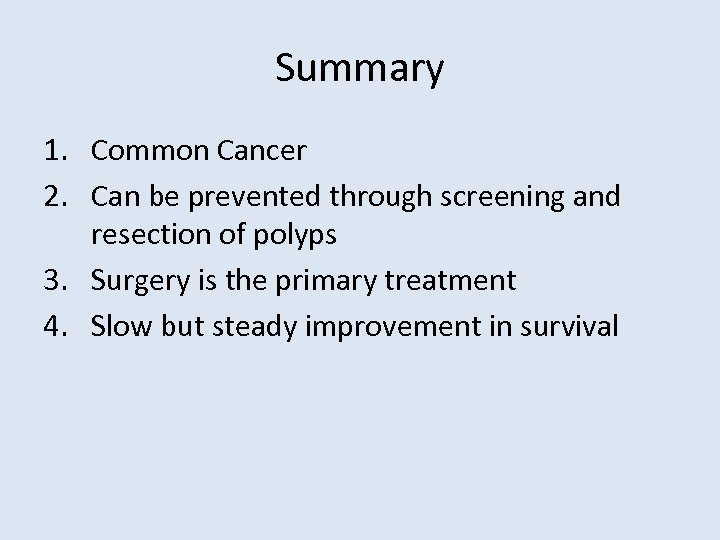 Summary

1. Common Cancer
2. Can be prevented through screening and resection of polyps
3. Surgery is the primary treatment
4. Slow but steady improvement in survival